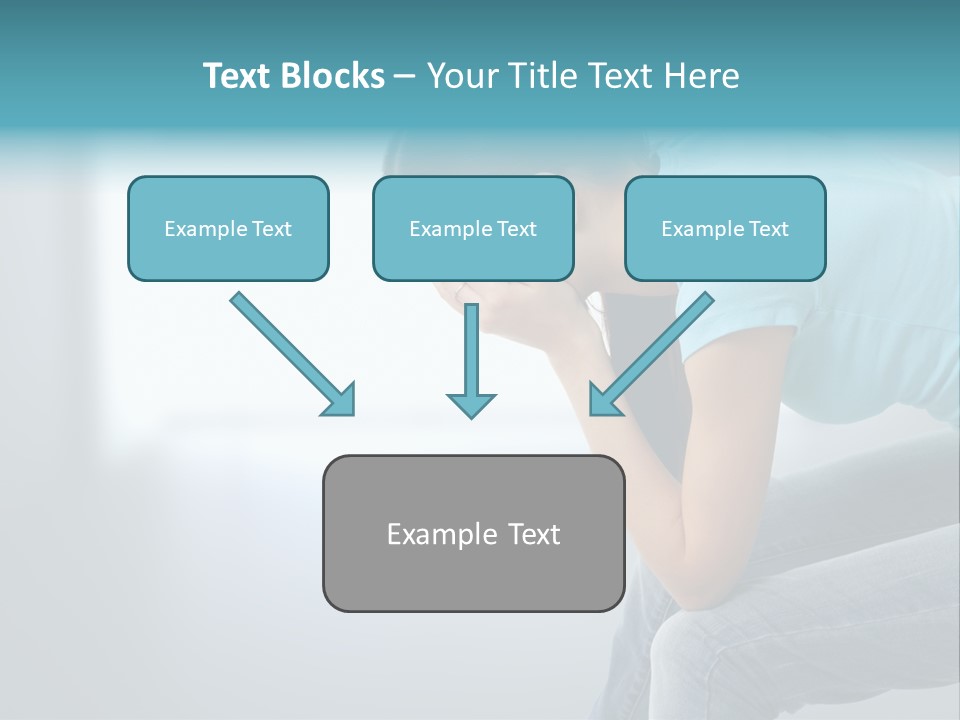 Text Blocks – Your Title Text Here

Example Text

Example Text

Example Text

Example Text